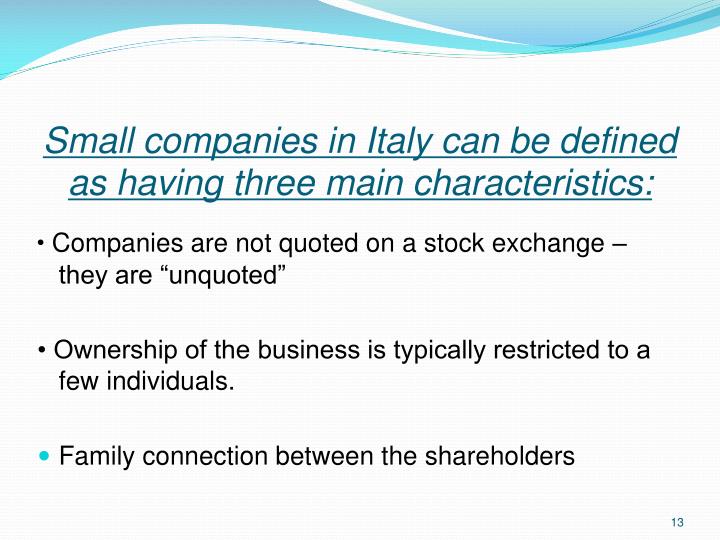 Small companies in Italy can be defined as having three main characteristics:

• Companies are not quoted on a stock exchange – they are “unquoted”

• Ownership of the business is typically restricted to a few individuals.

• Family connection between the shareholders

13